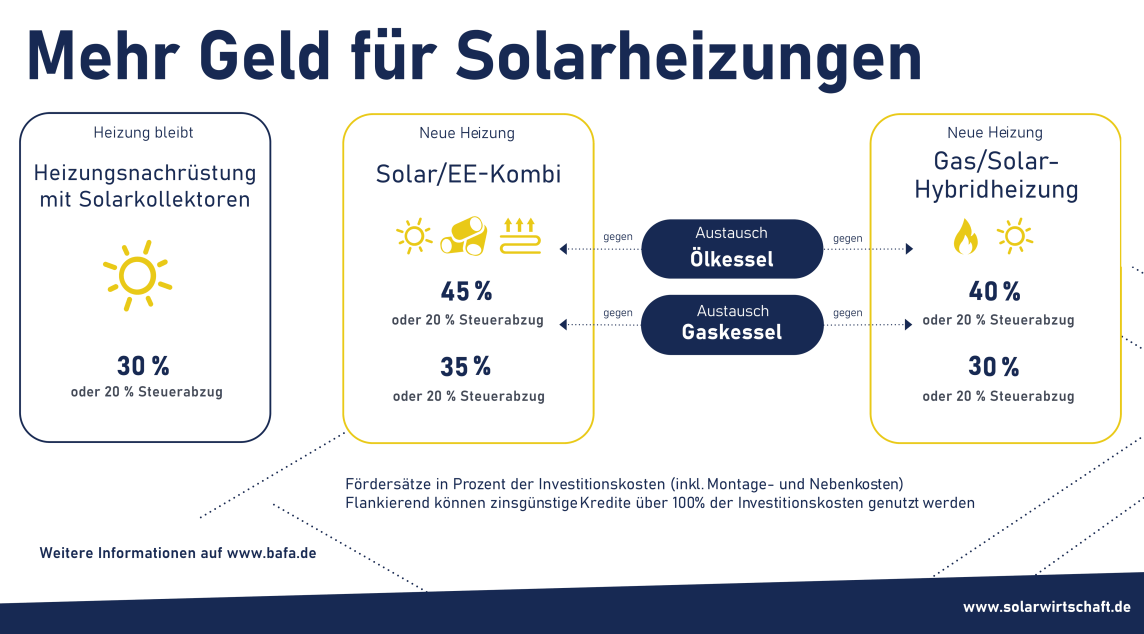 Mehr Geld für Solarheizungen

Heizung bleibt

Heizungsnachrüstung mit Solarkollektoren

30 %
oder 20 % Steuerabzug

Neue Heizung

Solar/EE-Kombi

45 %
oder 20 % Steuerabzug

35 %
oder 20 % Steuerabzug

gegen

Austausch
Ölkessel

gegen

gegen

Austausch
Gaskessel

gegen

Neue Heizung

Gas/Solar-Hybridheizung

40 %
oder 20 % Steuerabzug

30 %
oder 20 % Steuerabzug

Fördersätze in Prozent der Investitionskosten (inkl. Montage- und Nebenkosten)
Flankierend können zinsgünstige Kredite über 100% der Investitionskosten genutzt werden

Weitere Informationen auf www.bafa.de

www.solarwirtschaft.de